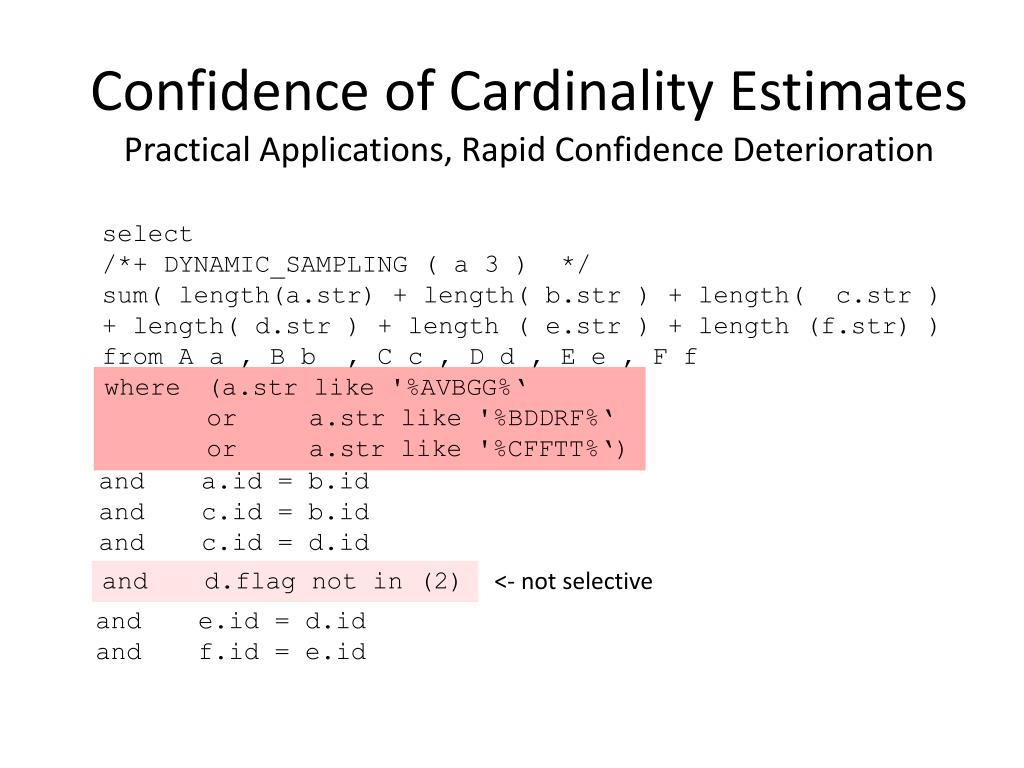 Confidence of Cardinality Estimates
Practical Applications, Rapid Confidence Deterioration

select
/*+ DYNAMIC_SAMPLING ( a 3 )  */
sum( length(a.str) + length( b.str ) + length(  c.str )
+ length( d.str ) + length ( e.str ) + length (f.str) )
from A a , B b  , C c , D d , E e , F f
where  (a.str like '%AVBGG%‘
       or     a.str like '%BDDRF%‘
       or     a.str like '%CFFTT%‘)
and    a.id = b.id
and    c.id = b.id
and    c.id = d.id
and    d.flag not in (2)

<- not selective

and    e.id = d.id
and    f.id = e.id